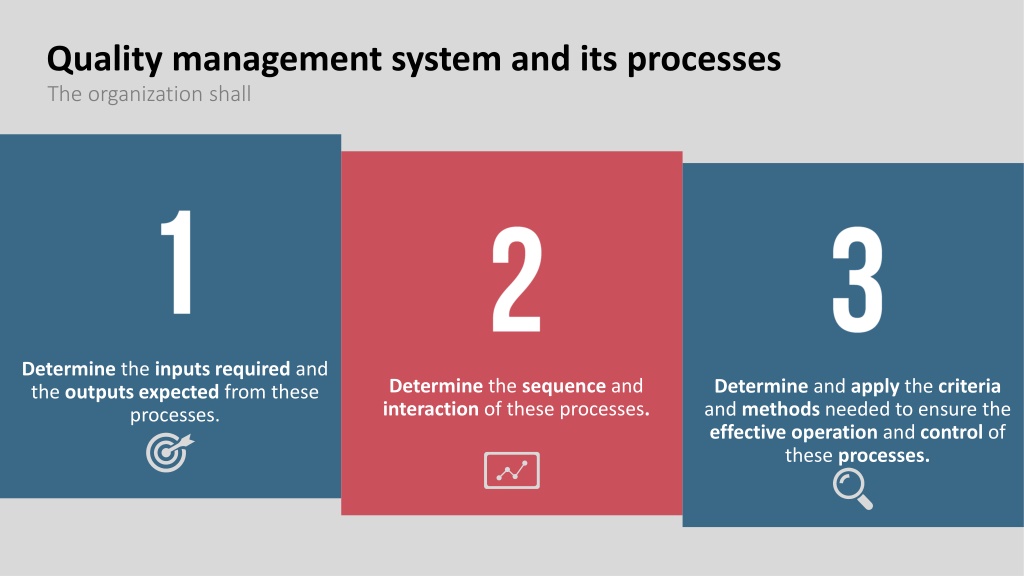 Quality management system and its processes
The organization shall

1

Determine the inputs required and the outputs expected from these processes.

2

Determine the sequence and interaction of these processes.

3

Determine and apply the criteria and methods needed to ensure the effective operation and control of these processes.